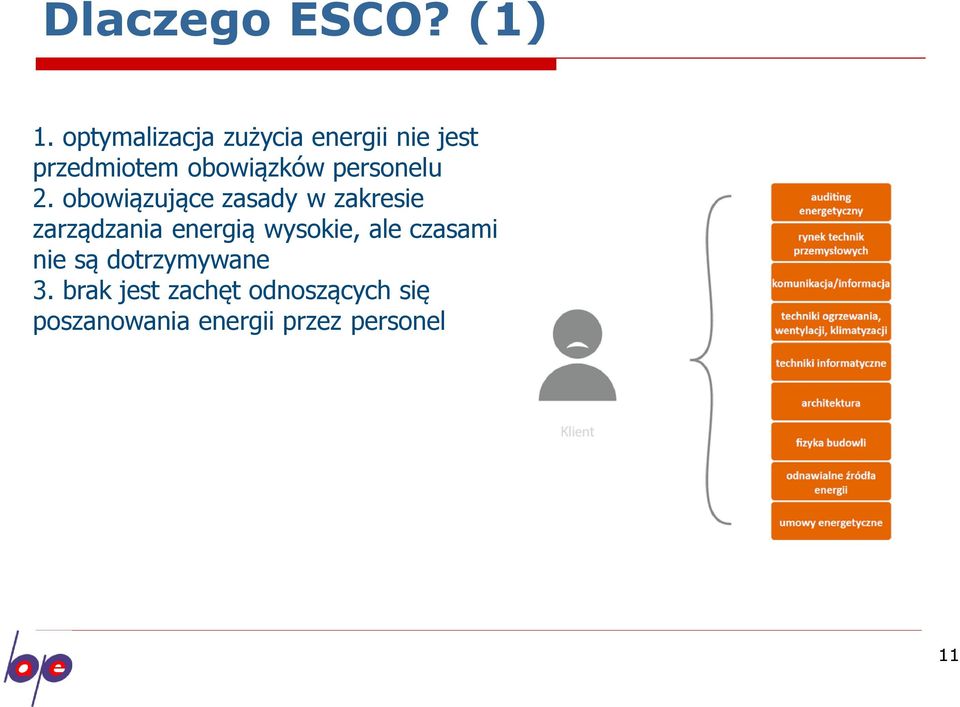 Dlaczego ESCO? (1)

1. optymalizacja zużycia energii nie jest przedmiotem obowiązków personelu
2. obowiązujące zasady w zakresie zarządzania energią wysokie, ale czasami nie są dotrzymywane
3. brak jest zachęt odnoszących się poszanowania energii przez personel

Klient

auditing energetyczny
rynek technik przemysłowych
komunikacja/informacja
techniki ogrzewania, wentylacji, klimatyzacji
techniki informatyczne
architektura
fizyka budowli
odnawialne źródła energii
umowy energetyczne

bpe

11